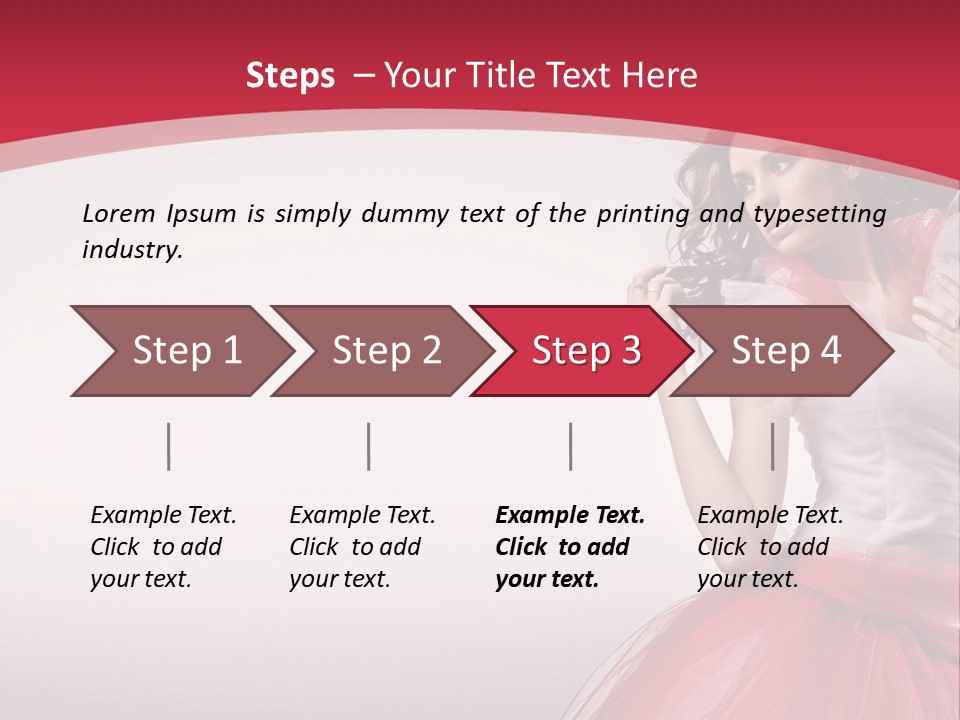 Steps – Your Title Text Here

Lorem Ipsum is simply dummy text of the printing and typesetting industry.

Step 1

Step 2

Step 3

Step 4

Example Text. Click to add your text.

Example Text. Click to add your text.

Example Text. Click to add your text.

Example Text. Click to add your text.